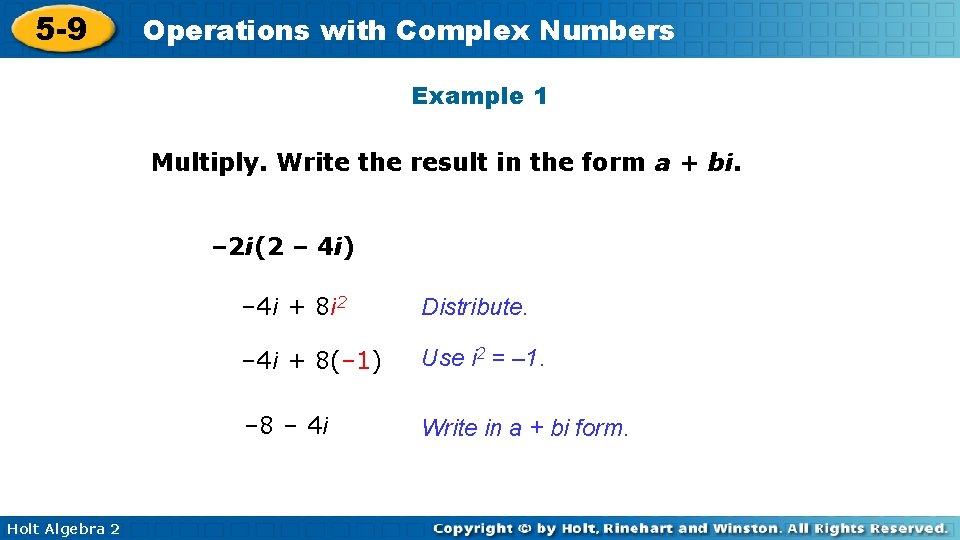 5-9 Operations with Complex Numbers

Example 1

Multiply. Write the result in the form $a + bi$.

$-2i(2 - 4i)$

$-4i + 8i^2$ Distribute.

$-4i + 8(-1)$ Use $i^2 = -1$.

$-8 - 4i$ Write in $a + bi$ form.

Holt Algebra 2

Copyright © by Holt, Rinehart and Winston. All Rights Reserved.